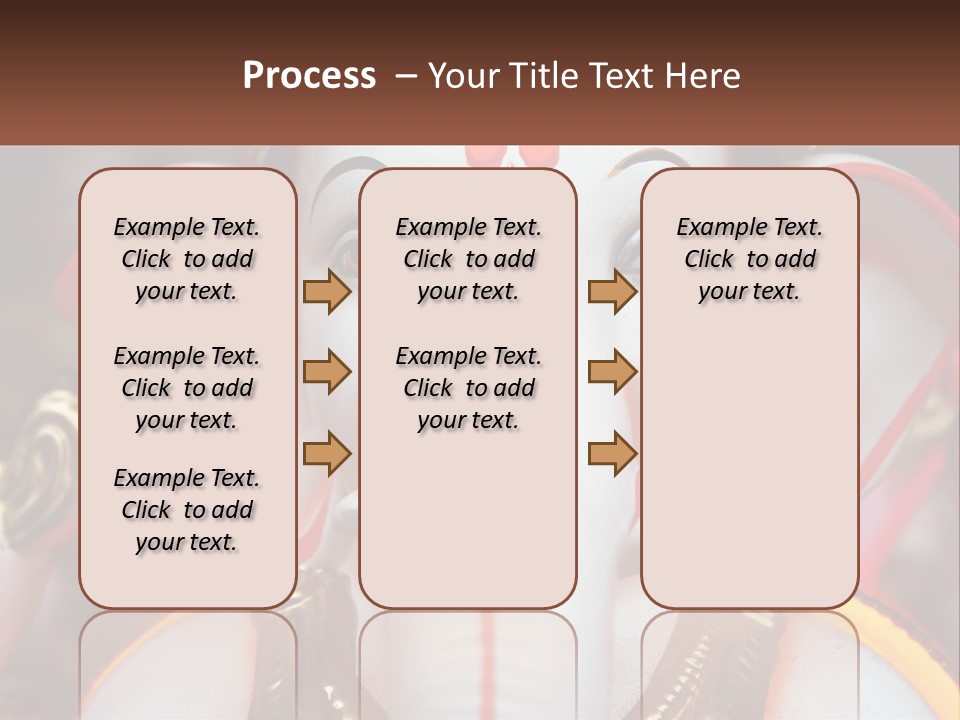 Process – Your Title Text Here

Example Text. Click to add your text.

Example Text. Click to add your text.

Example Text. Click to add your text.

Example Text. Click to add your text.

Example Text. Click to add your text.

Example Text. Click to add your text.